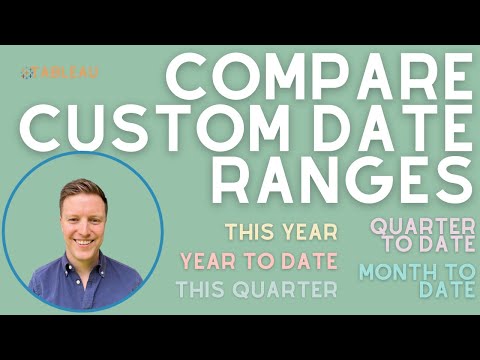 TABLEAU

COMPARE CUSTOM DATE RANGES

THIS YEAR
YEAR TO DATE
THIS QUARTER

QUARTER TO DATE
MONTH TO DATE